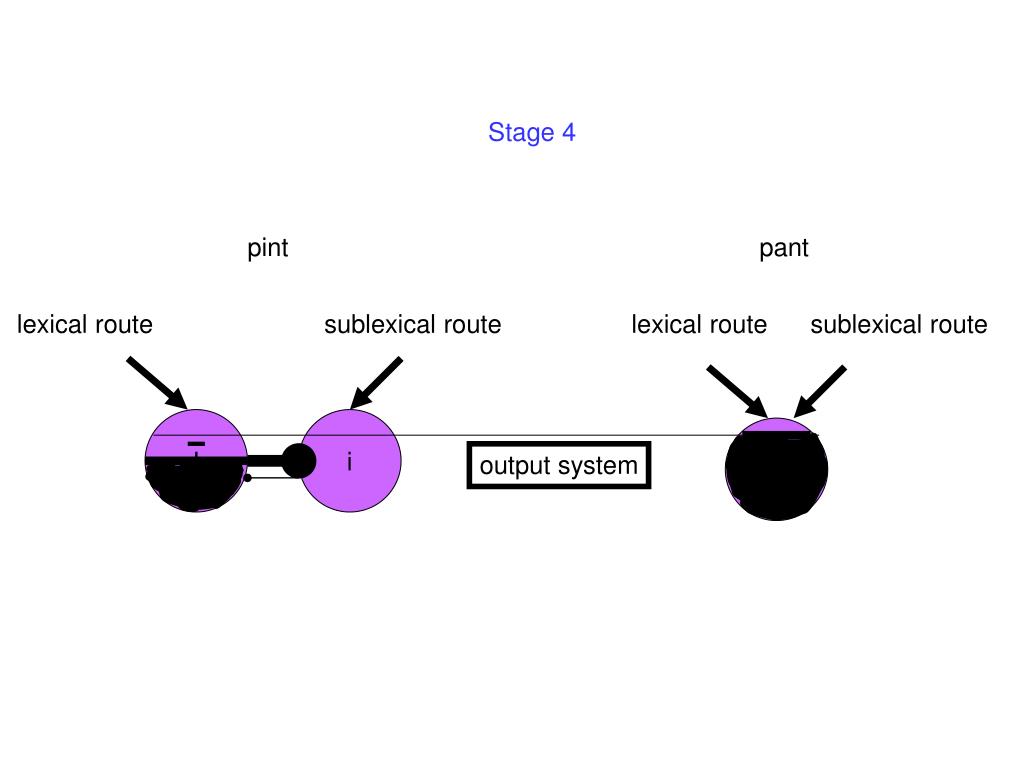 Stage 4

pint

pant

lexical route

sublexical route

lexical route

sublexical route

ī

i

output system